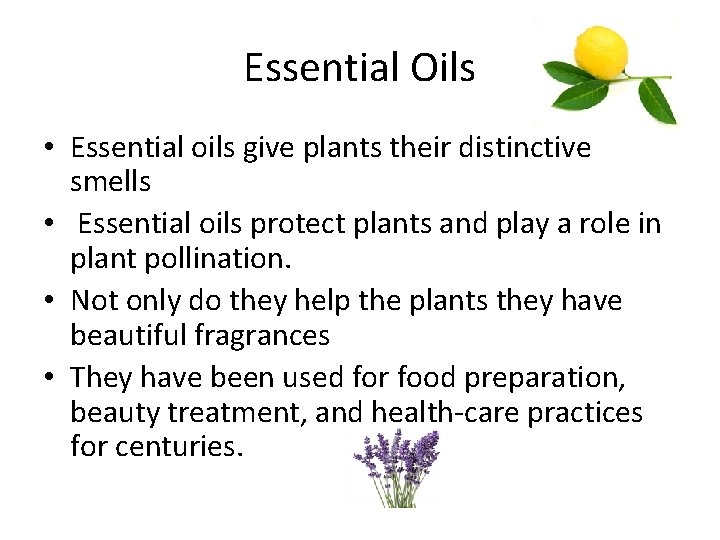 Essential Oils

• Essential oils give plants their distinctive smells
• Essential oils protect plants and play a role in plant pollination.
• Not only do they help the plants they have beautiful fragrances
• They have been used for food preparation, beauty treatment, and health-care practices for centuries.